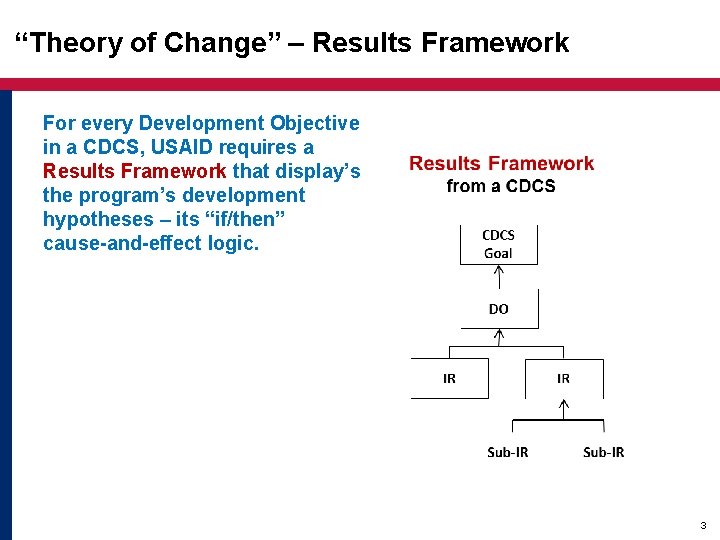 “Theory of Change” – Results Framework

For every Development Objective in a CDCS, USAID requires a Results Framework that display’s the program’s development hypotheses – its “if/then” cause-and-effect logic.

Results Framework
from a CDCS

CDCS Goal

DO

IR

IR

Sub-IR

Sub-IR

3